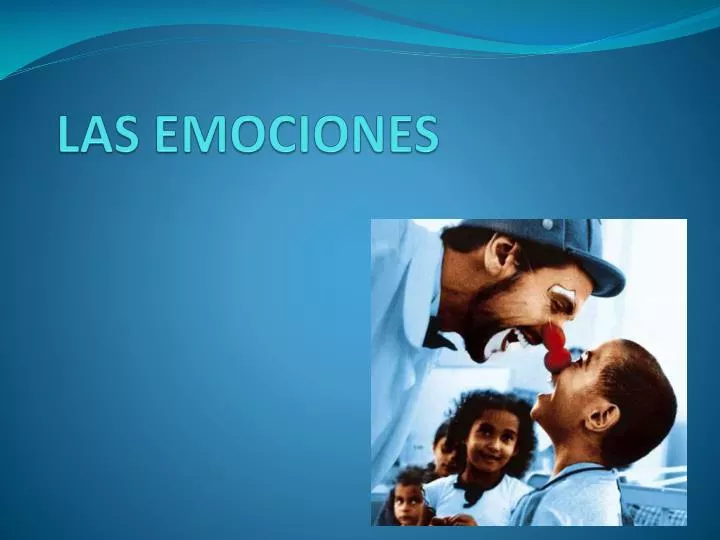 LAS EMOCIONES